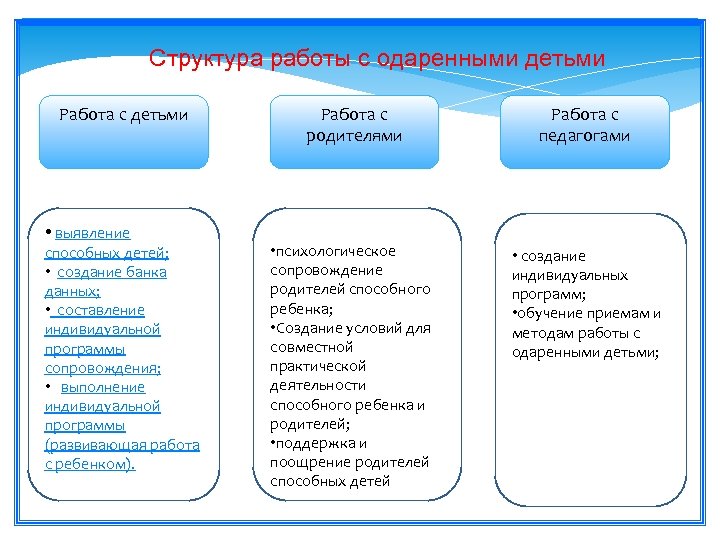 Структура работы с одаренными детьми

Работа с детьми

Работа с родителями

Работа с педагогами

• выявление способных детей;
• создание банка данных;
• составление индивидуальной программы сопровождения;
• выполнение индивидуальной программы (развивающая работа с ребенком).

•психологическое сопровождение родителей способного ребенка;
•Создание условий для совместной практической деятельности способного ребенка и родителей;
•поддержка и поощрение родителей способных детей

• создание индивидуальных программ;
•обучение приемам и методам работы с одаренными детьми;